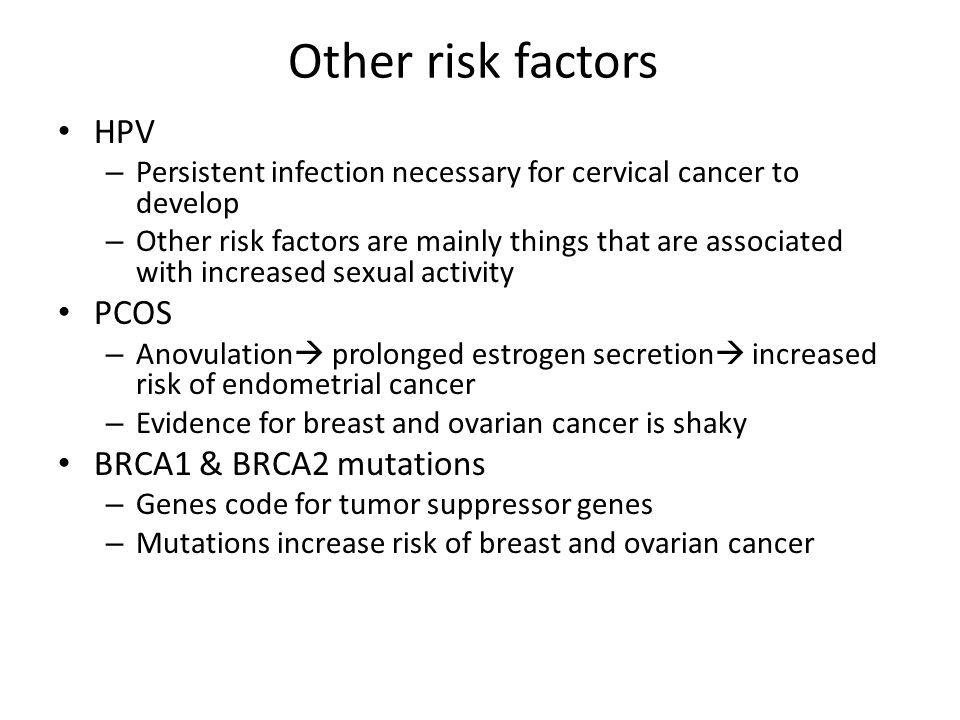 Other risk factors

• HPV
– Persistent infection necessary for cervical cancer to develop
– Other risk factors are mainly things that are associated with increased sexual activity

• PCOS
– Anovulation→ prolonged estrogen secretion→ increased risk of endometrial cancer
– Evidence for breast and ovarian cancer is shaky

• BRCA1 & BRCA2 mutations
– Genes code for tumor suppressor genes
– Mutations increase risk of breast and ovarian cancer